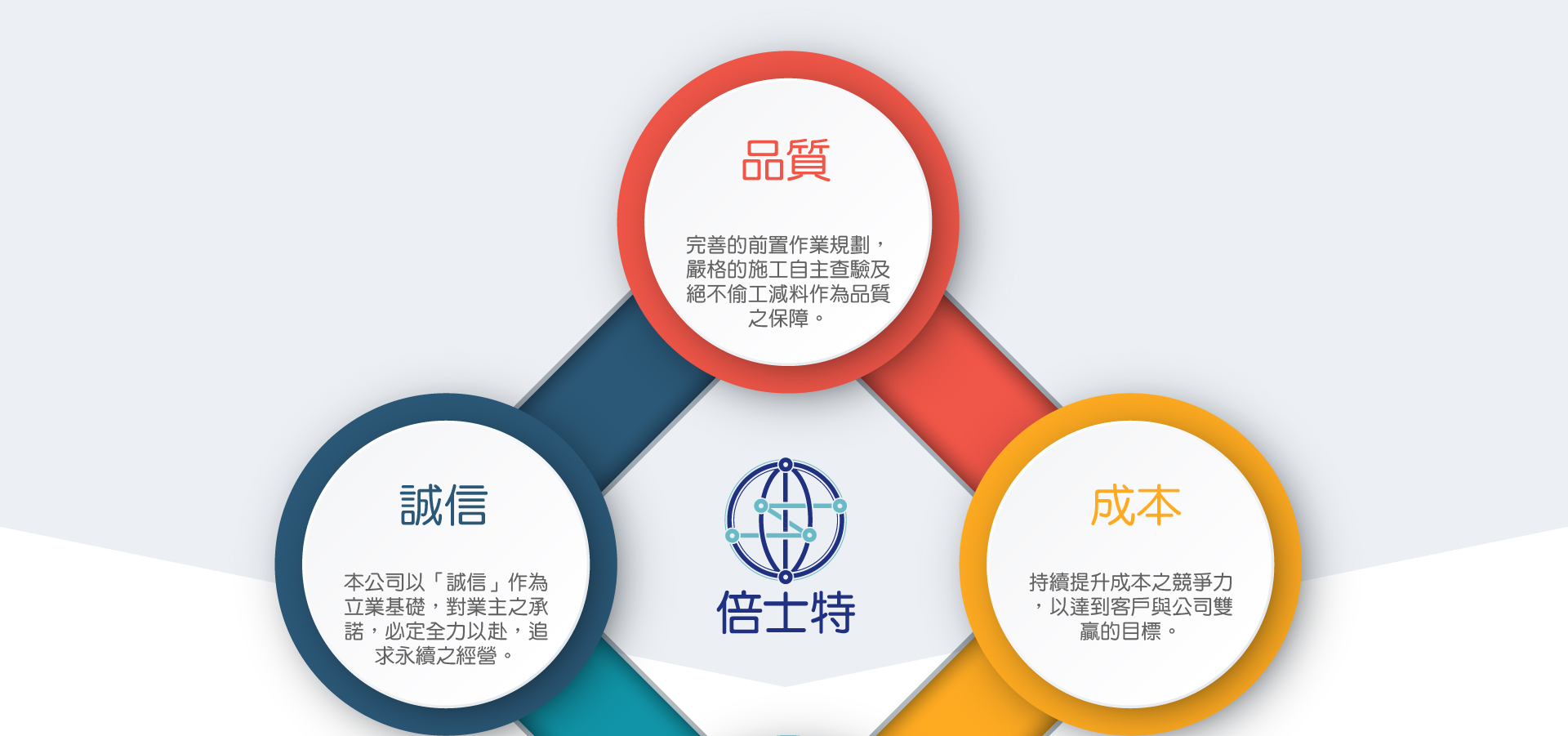 品質

完善的前置作業規劃，嚴格的施工自主查驗及絕不偷工減料作為品質之保障。

誠信

本公司以「誠信」作為立業基礎，對業主之承諾，必定全力以赴，追求永續之經營。

倍士特

成本

持續提升成本之競爭力，以達到客戶與公司雙贏的目標。